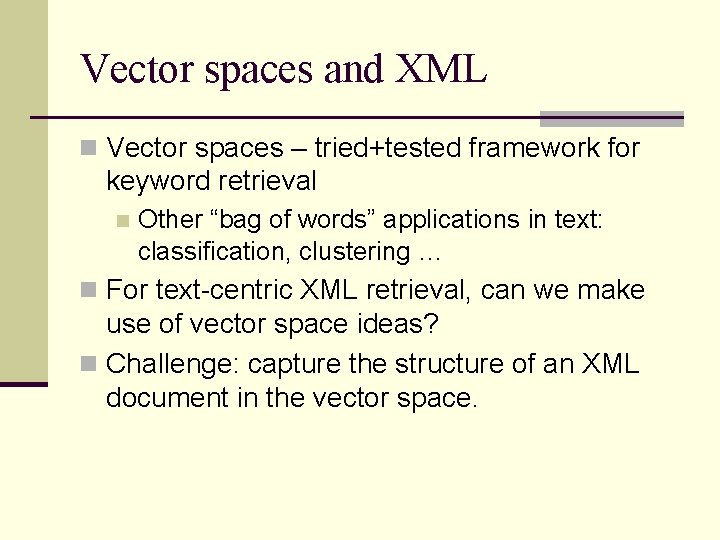 Vector spaces and XML

Vector spaces – tried+tested framework for keyword retrieval

Other “bag of words” applications in text: classification, clustering …

For text-centric XML retrieval, can we make use of vector space ideas?

Challenge: capture the structure of an XML document in the vector space.